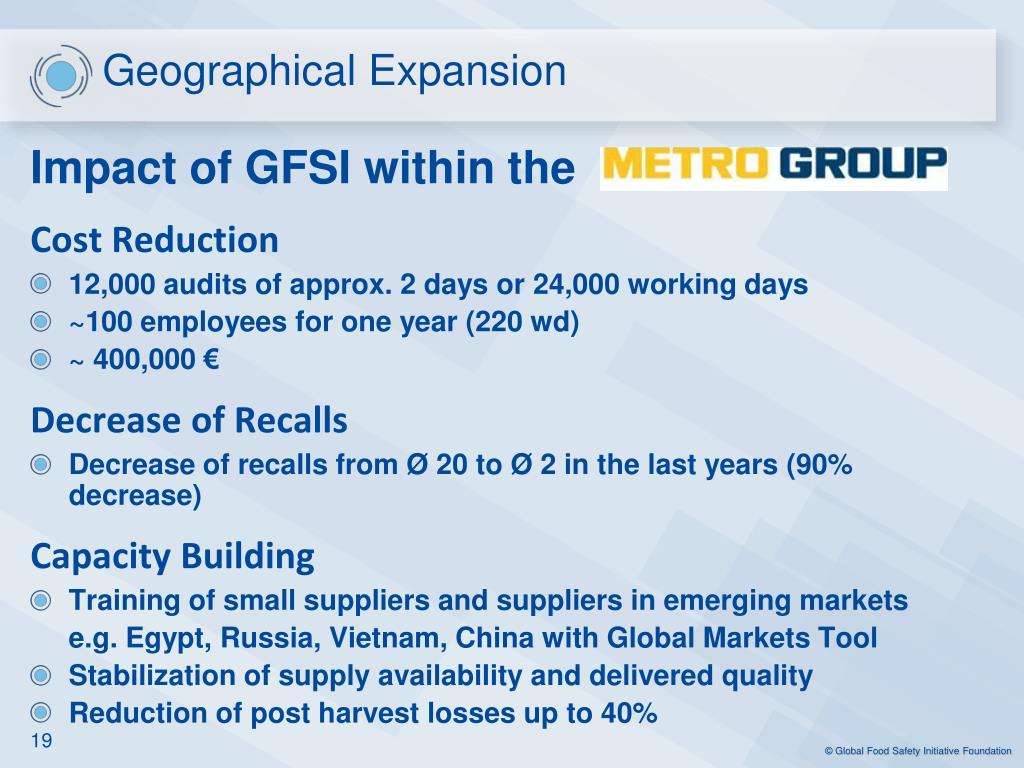 Geographical Expansion

Impact of GFSI within the METRO GROUP

Cost Reduction

12,000 audits of approx. 2 days or 24,000 working days

~100 employees for one year (220 wd)

~ 400,000 €

Decrease of Recalls

Decrease of recalls from Ø 20 to Ø 2 in the last years (90% decrease)

Capacity Building

Training of small suppliers and suppliers in emerging markets e.g. Egypt, Russia, Vietnam, China with Global Markets Tool

Stabilization of supply availability and delivered quality

Reduction of post harvest losses up to 40%

19

© Global Food Safety Initiative Foundation